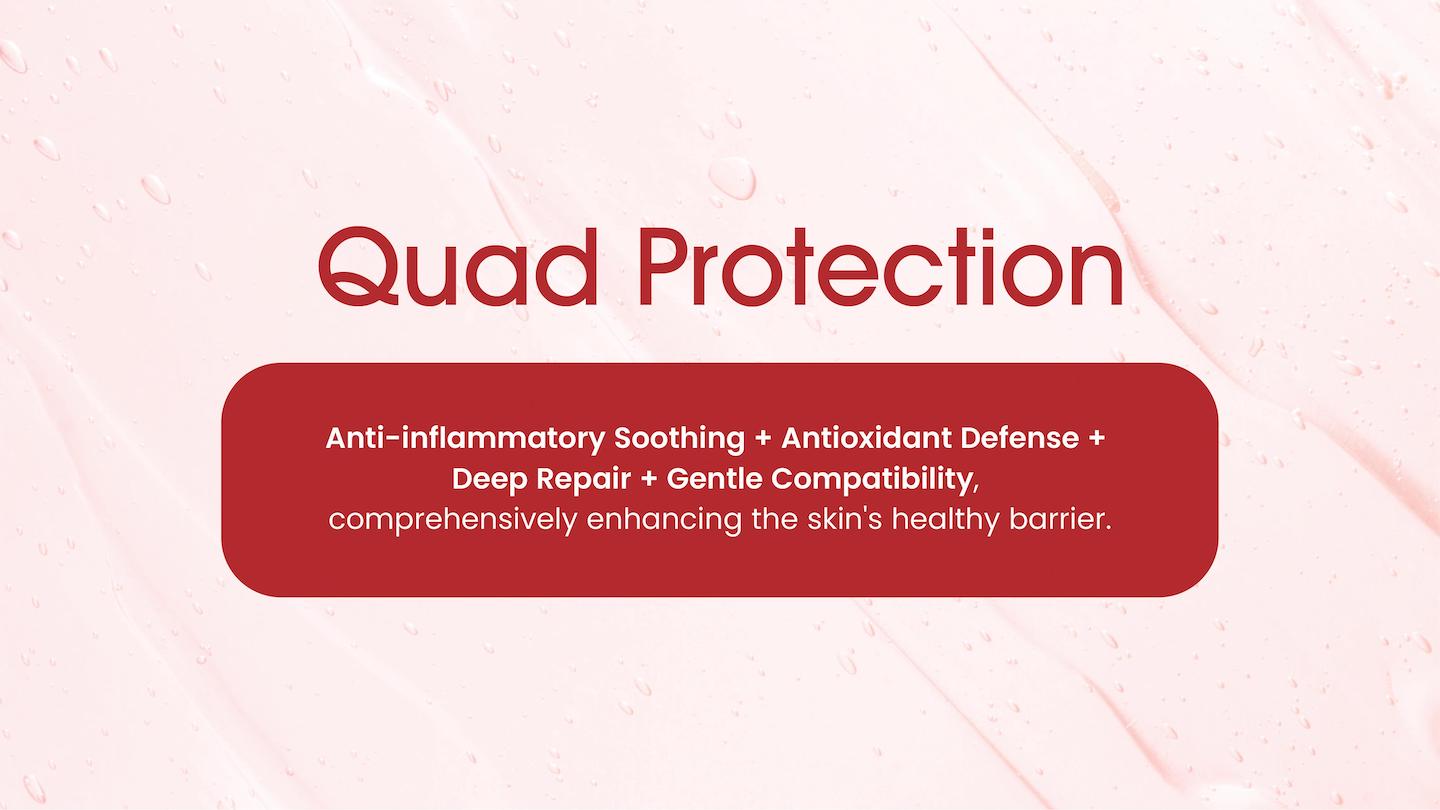 Quad Protection

Anti-inflammatory Soothing + Antioxidant Defense + Deep Repair + Gentle Compatibility, comprehensively enhancing the skin's healthy barrier.